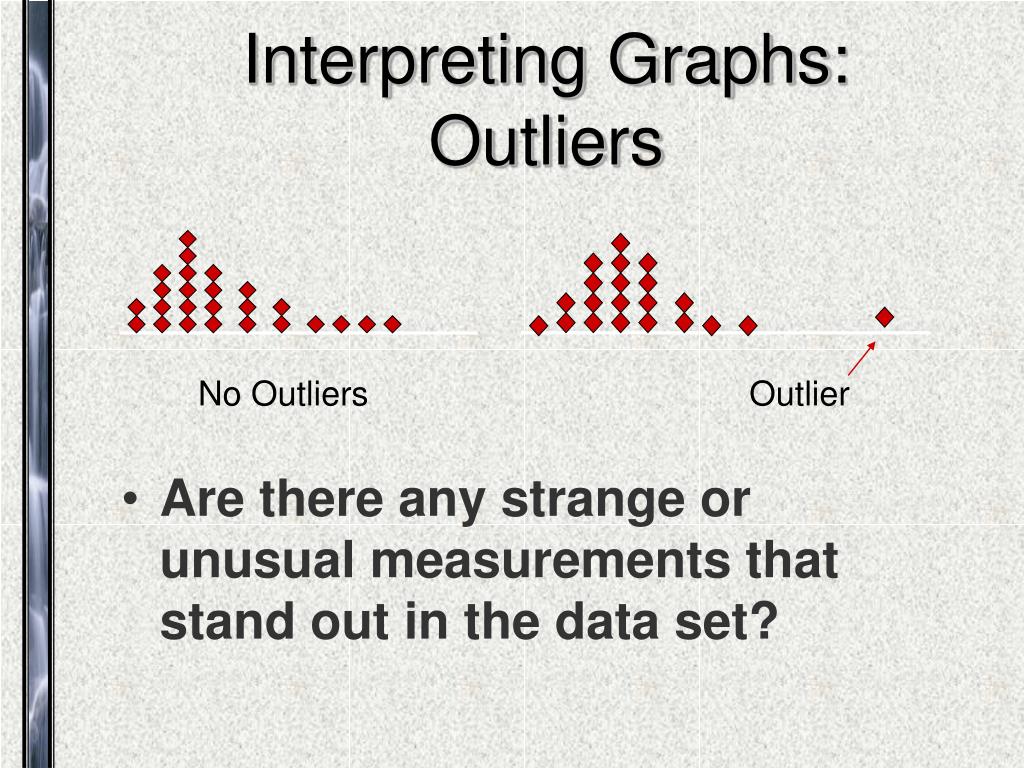 Interpreting Graphs: Outliers

No Outliers

Outlier

• Are there any strange or unusual measurements that stand out in the data set?